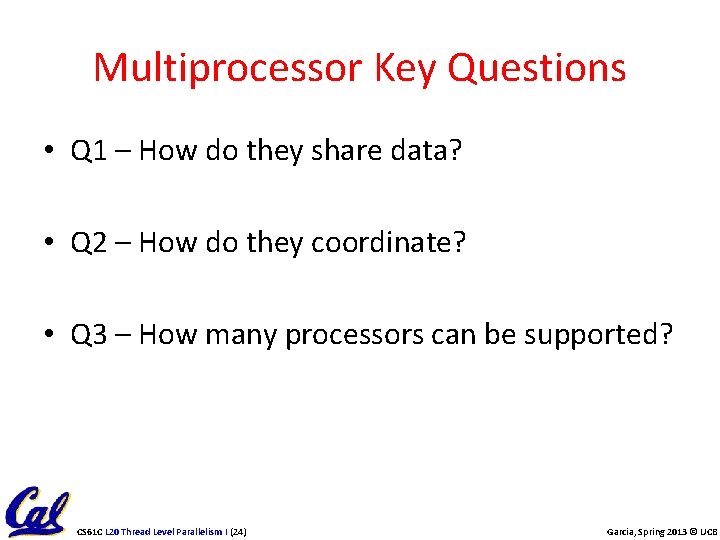 Multiprocessor Key Questions

• Q1 – How do they share data?

• Q2 – How do they coordinate?

• Q3 – How many processors can be supported?

Cal

CS61C L20 Thread Level Parallelism I (24)

Garcia, Spring 2013 © UCB